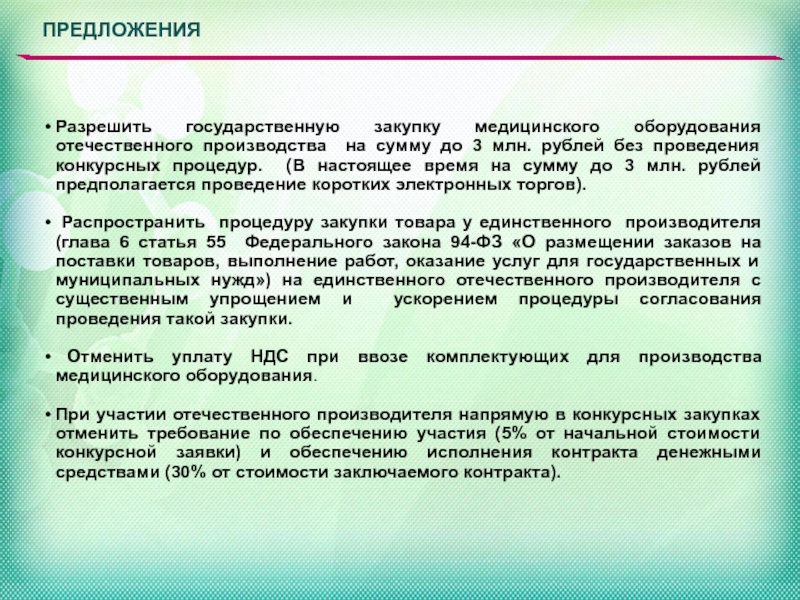 ПРЕДЛОЖЕНИЯ

• Разрешить государственную закупку медицинского оборудования отечественного производства на сумму до 3 млн. рублей без проведения конкурсных процедур. (В настоящее время на сумму до 3 млн. рублей предполагается проведение коротких электронных торгов).

• Распространить процедуру закупки товара у единственного производителя (глава 6 статья 55 Федерального закона 94-ФЗ «О размещении заказов на поставки товаров, выполнение работ, оказание услуг для государственных и муниципальных нужд») на единственного отечественного производителя с существенным упрощением и ускорением процедуры согласования проведения такой закупки.

• Отменить уплату НДС при ввозе комплектующих для производства медицинского оборудования.

• При участии отечественного производителя напрямую в конкурсных закупках отменить требование по обеспечению участия (5% от начальной стоимости конкурсной заявки) и обеспечению исполнения контракта денежными средствами (30% от стоимости заключаемого контракта).